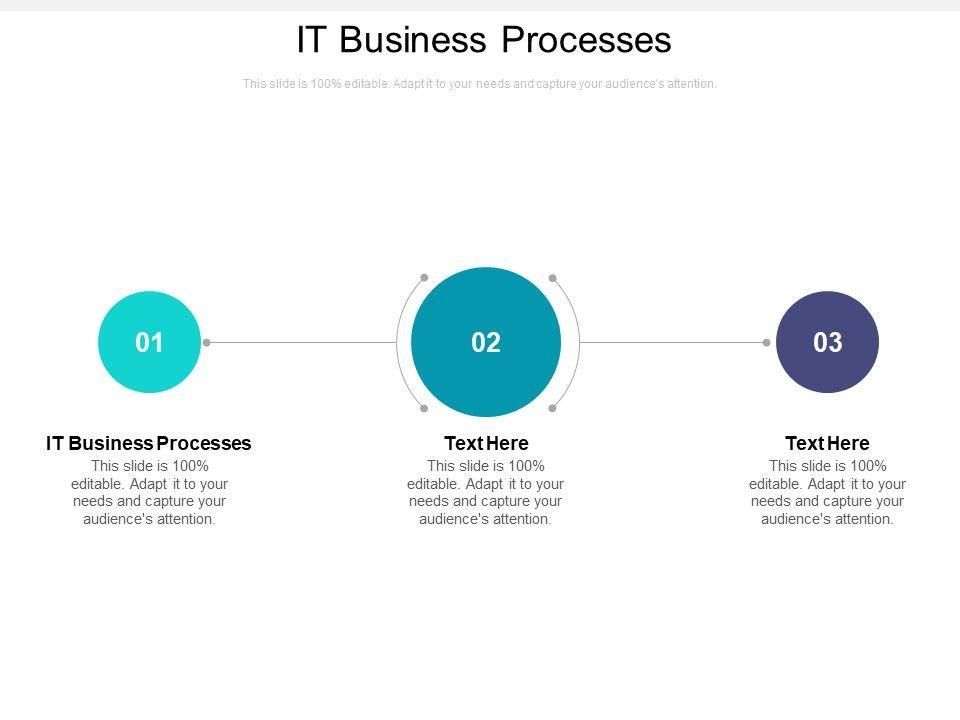 IT Business Processes

This slide is 100% editable. Adapt it to your needs and capture your audience's attention.

01

02

03

IT Business Processes
This slide is 100% editable. Adapt it to your needs and capture your audience's attention.

Text Here
This slide is 100% editable. Adapt it to your needs and capture your audience's attention.

Text Here
This slide is 100% editable. Adapt it to your needs and capture your audience's attention.